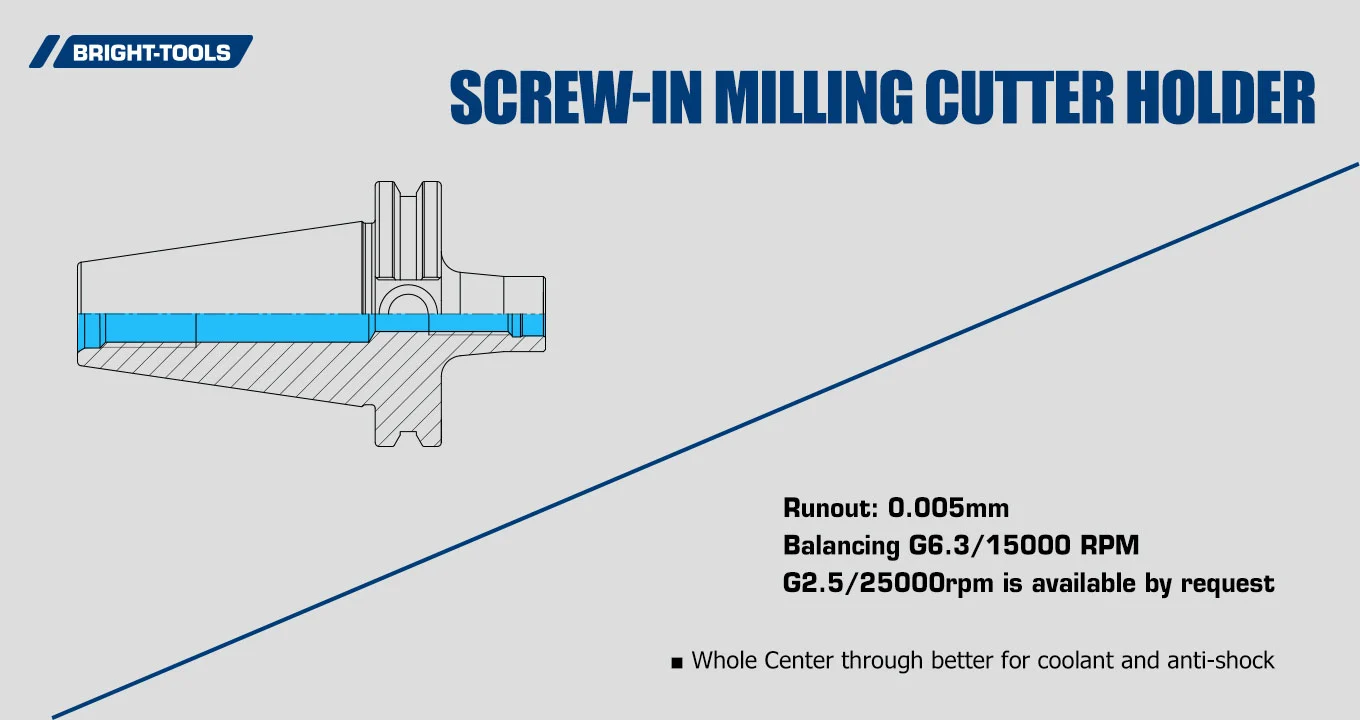 BRIGHT-TOOLS

SCREW-IN MILLING CUTTER HOLDER

Runout: 0.005mm
Balancing G6.3/15000 RPM
G2.5/25000rpm is available by request

■ Whole Center through better for coolant and anti-shock